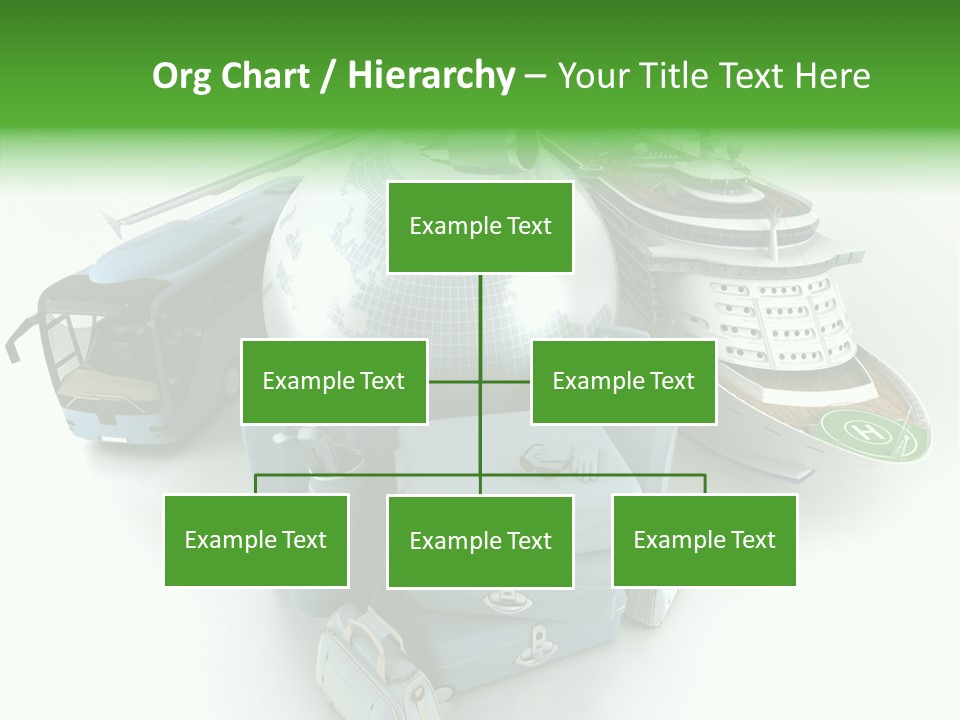 Org Chart / Hierarchy – Your Title Text Here

Example Text

Example Text

Example Text

Example Text

Example Text

Example Text

H